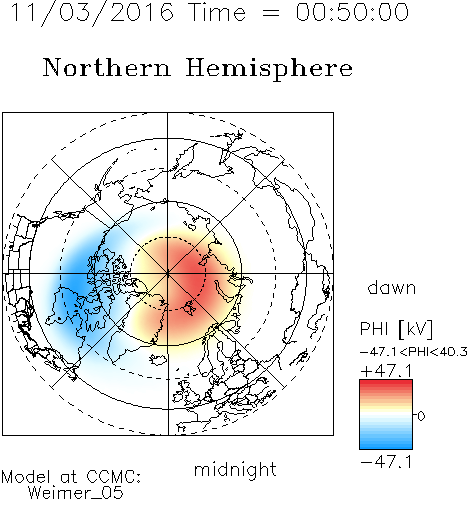 11/03/2016 Time = 00:50:00

Northern Hemisphere

dawn

PHI [kV]

-47.1<PHI<40.3

+47.1

0

-47.1

midnight

Model at CCMC:
Weimer_05